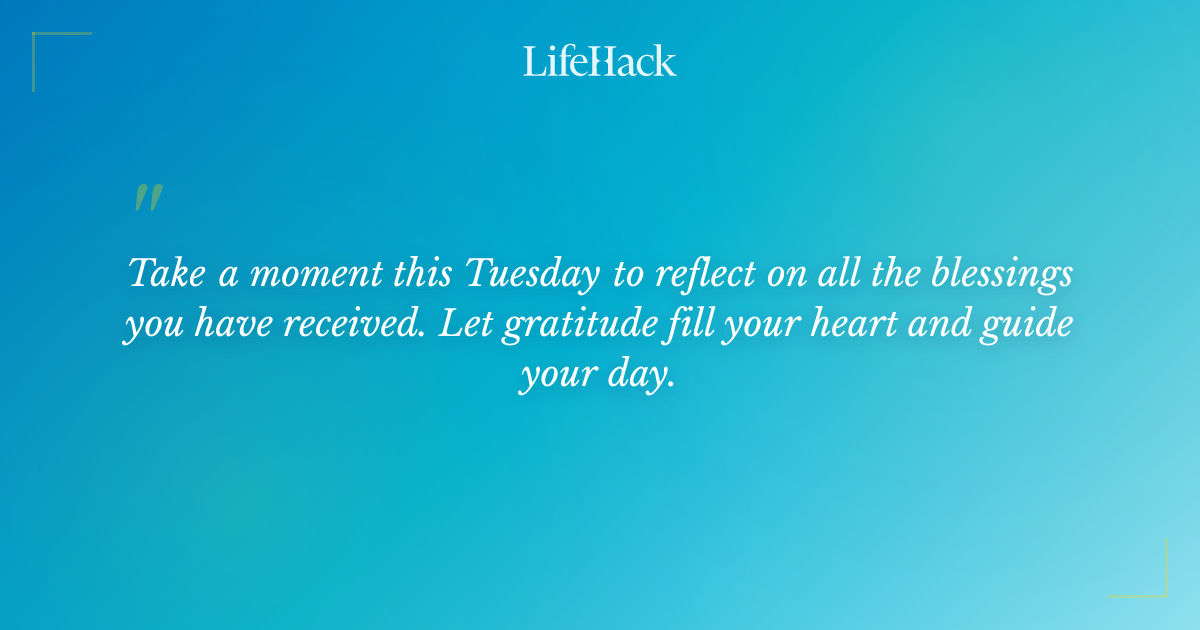 LifeHack

"

Take a moment this Tuesday to reflect on all the blessings you have received. Let gratitude fill your heart and guide your day.